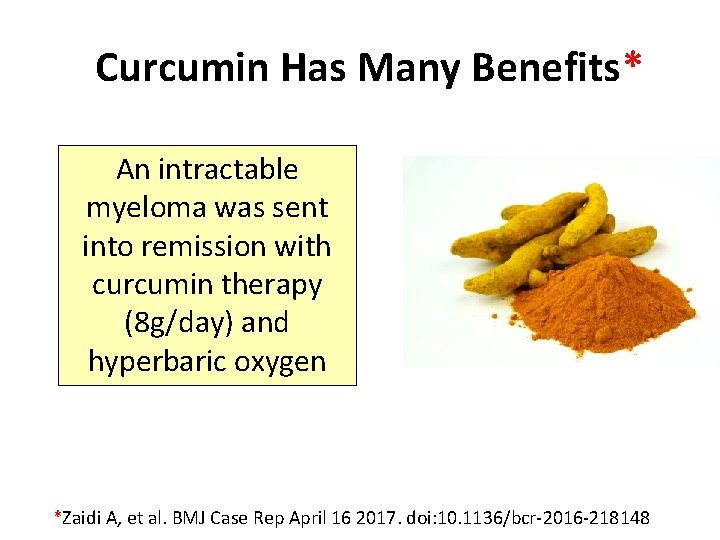 Curcumin Has Many Benefits*

An intractable myeloma was sent into remission with curcumin therapy (8g/day) and hyperbaric oxygen

*Zaidi A, et al. BMJ Case Rep April 16 2017. doi:10.1136/bcr-2016-218148